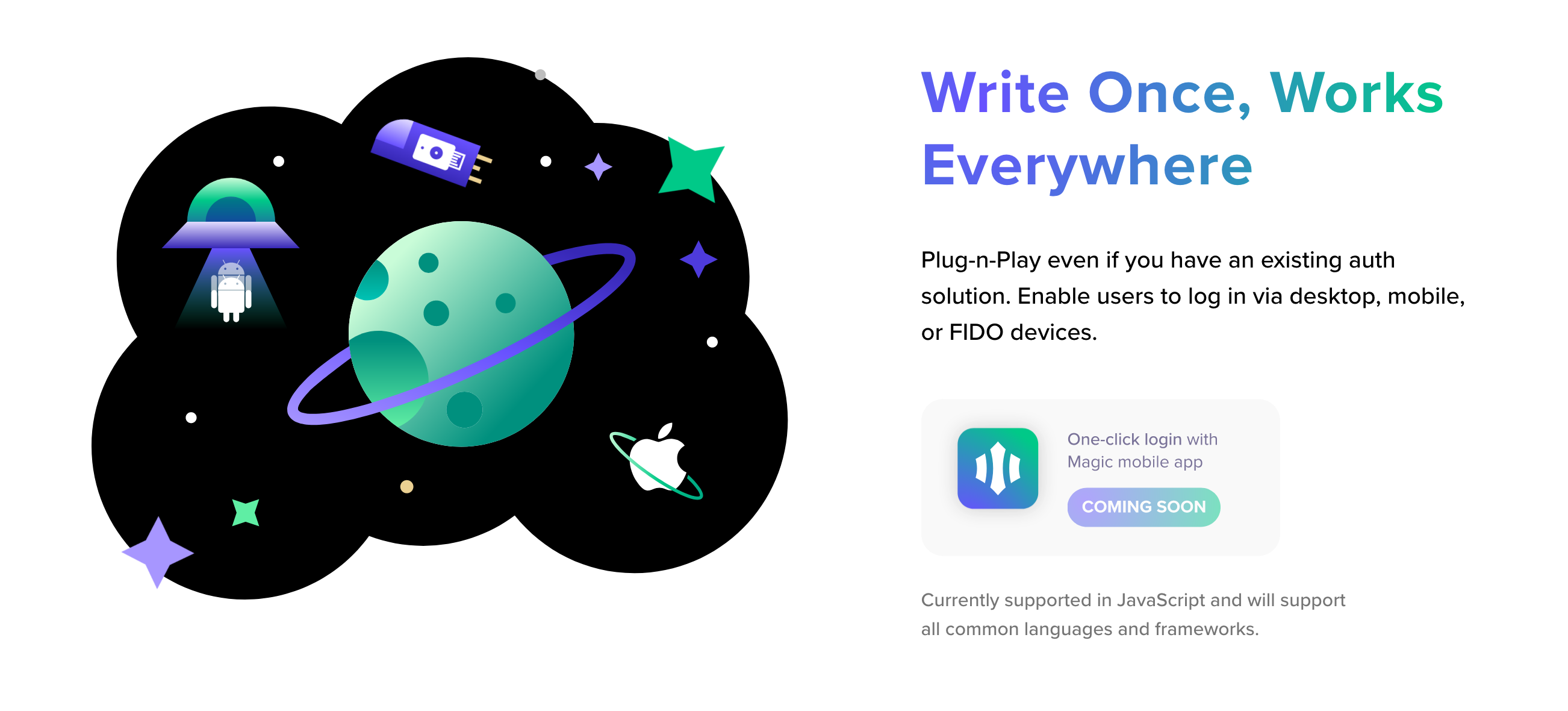 Write Once, Works Everywhere

Plug-n-Play even if you have an existing auth solution. Enable users to log in via desktop, mobile, or FIDO devices.

One-click login with Magic mobile app

COMING SOON

Currently supported in JavaScript and will support all common languages and frameworks.